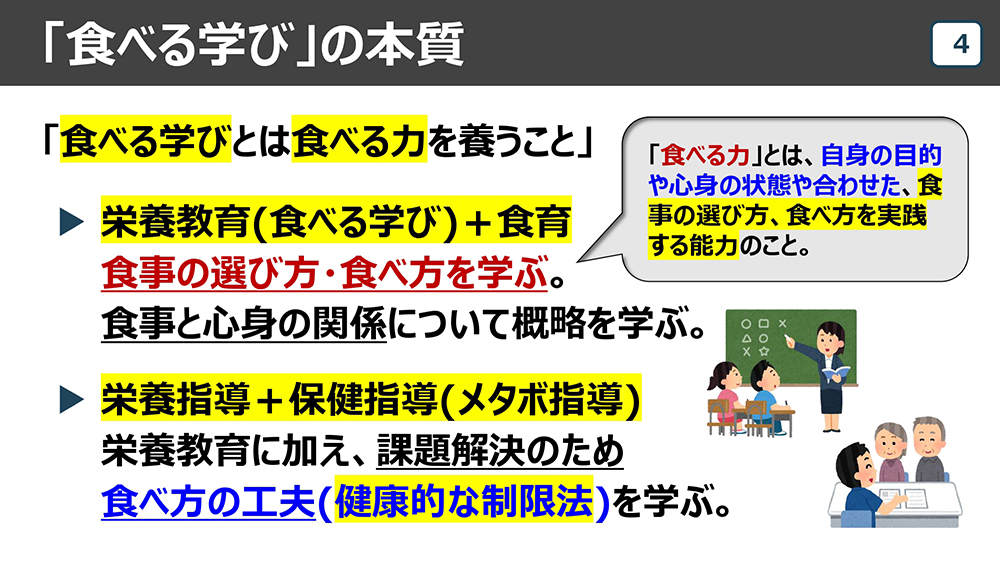 「食べる学び」の本質

4

「食べる学びとは食べる力を養うこと」

「食べる力」とは、自身の目的や心身の状態や合わせた、食事の選び方、食べ方を実践する能力のこと。

▶ 栄養教育(食べる学び)＋食育
食事の選び方・食べ方を学ぶ。
食事と心身の関係について概略を学ぶ。

▶ 栄養指導＋保健指導(メタボ指導)
栄養教育に加え、課題解決のため
食べ方の工夫(健康的な制限法)を学ぶ。